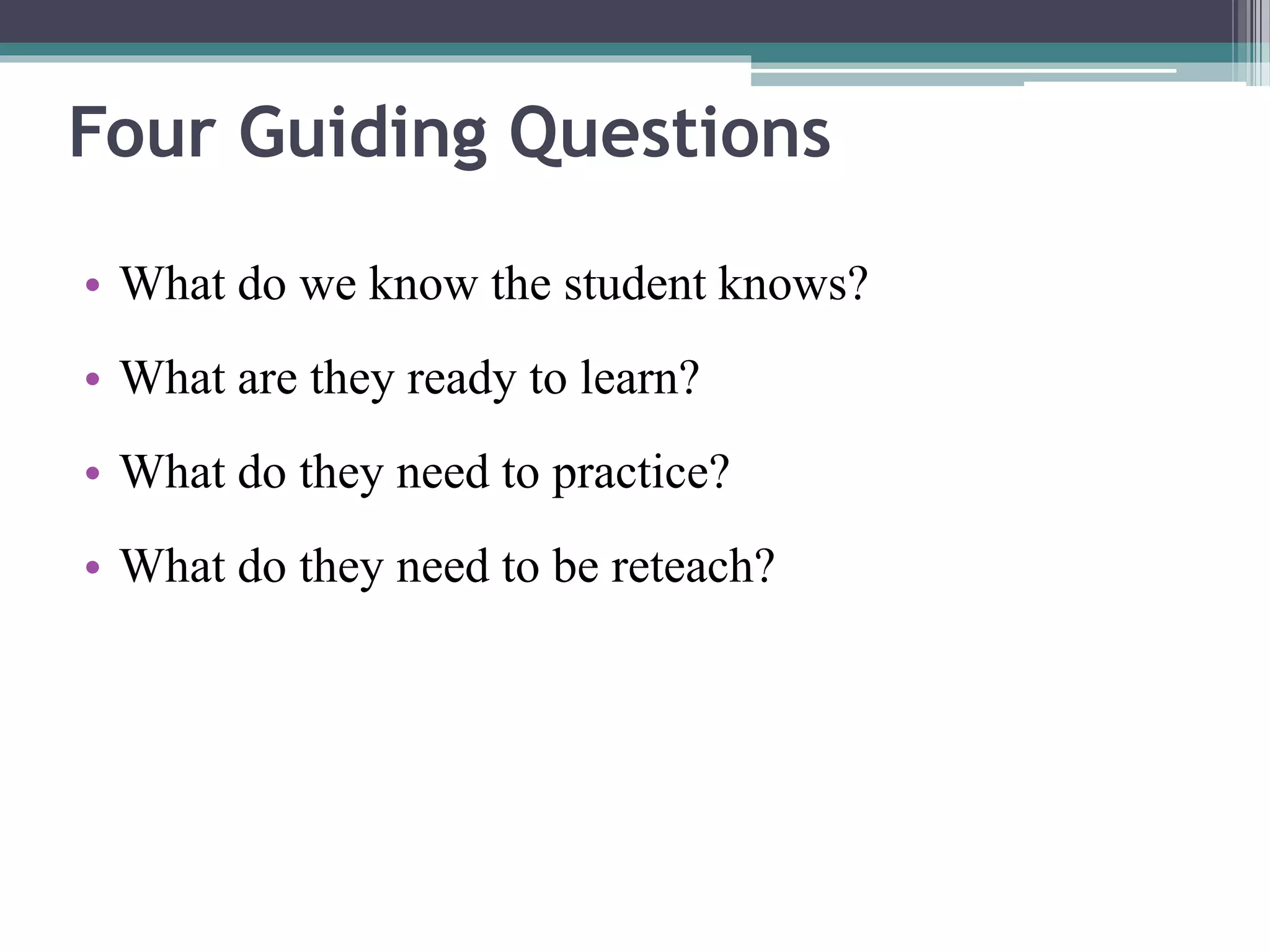 Four Guiding Questions

• What do we know the student knows?

• What are they ready to learn?

• What do they need to practice?

• What do they need to be reteach?